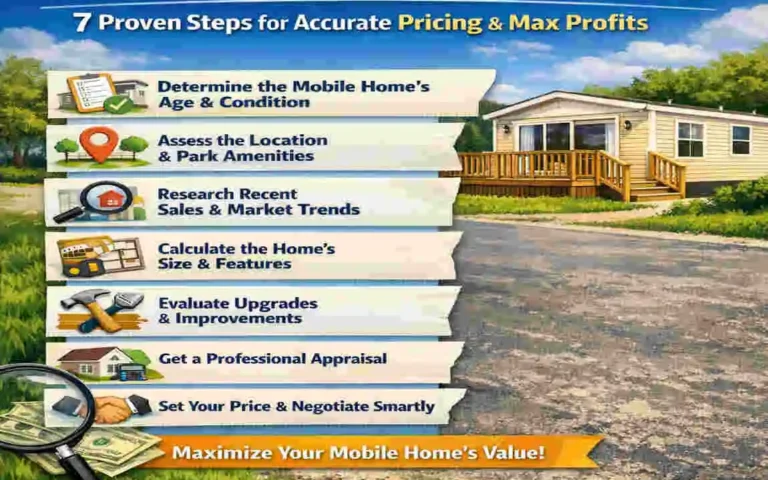 7 Proven Steps for Accurate Pricing & Max Profits

Determine the Mobile Home's Age & Condition

Assess the Location & Park Amenities

Research Recent Sales & Market Trends

Calculate the Home's Size & Features

Evaluate Upgrades & Improvements

Get a Professional Appraisal

Set Your Price & Negotiate Smartly

Maximize Your Mobile Home's Value!